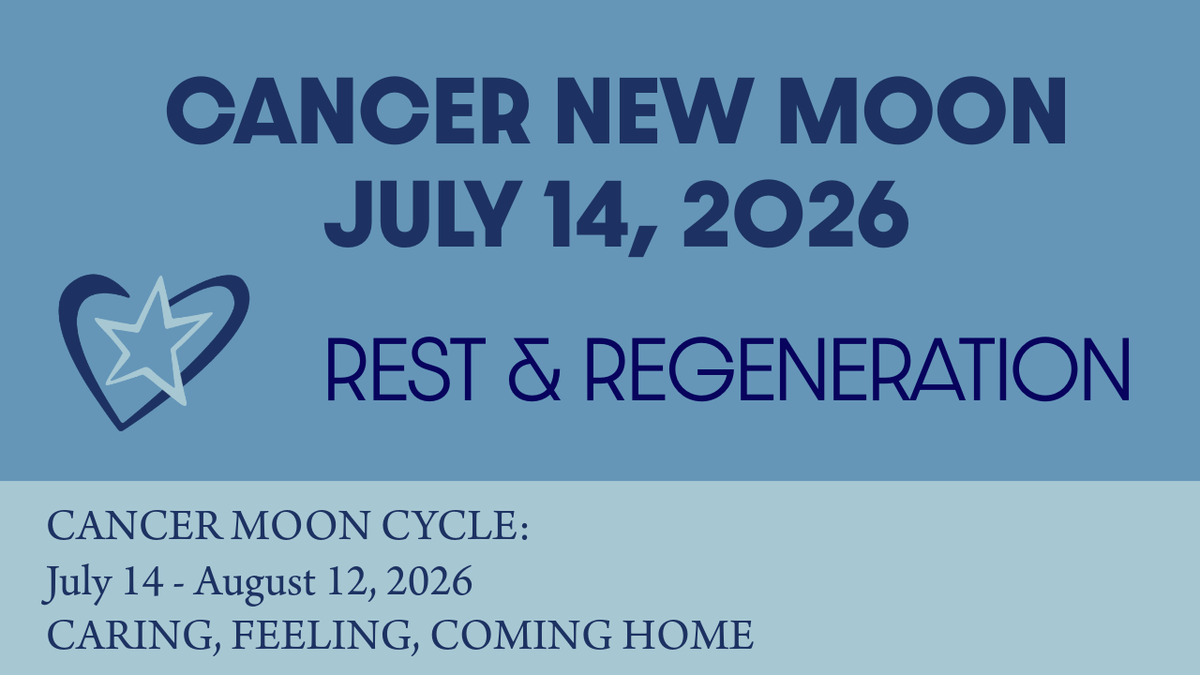 CANCER NEW MOON
JULY 14, 2026

REST & REGENERATION

CANCER MOON CYCLE:
July 14 - August 12, 2026
CARING, FEELING, COMING HOME